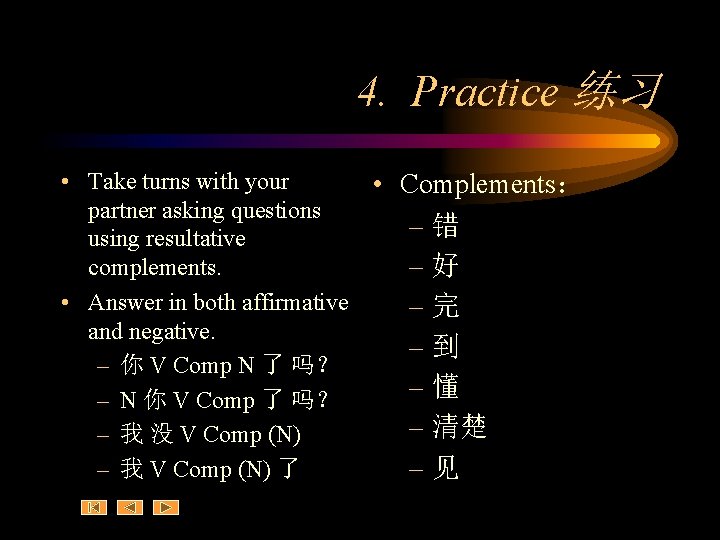 4. Practice 练习

• Take turns with your partner asking questions using resultative complements.
• Answer in both affirmative and negative.
– 你 V Comp N 了 吗?
– N 你 V Comp 了 吗?
– 我 没 V Comp (N)
– 我 V Comp (N) 了

• Complements:
– 错
– 好
– 完
– 到
– 懂
– 清楚
– 见